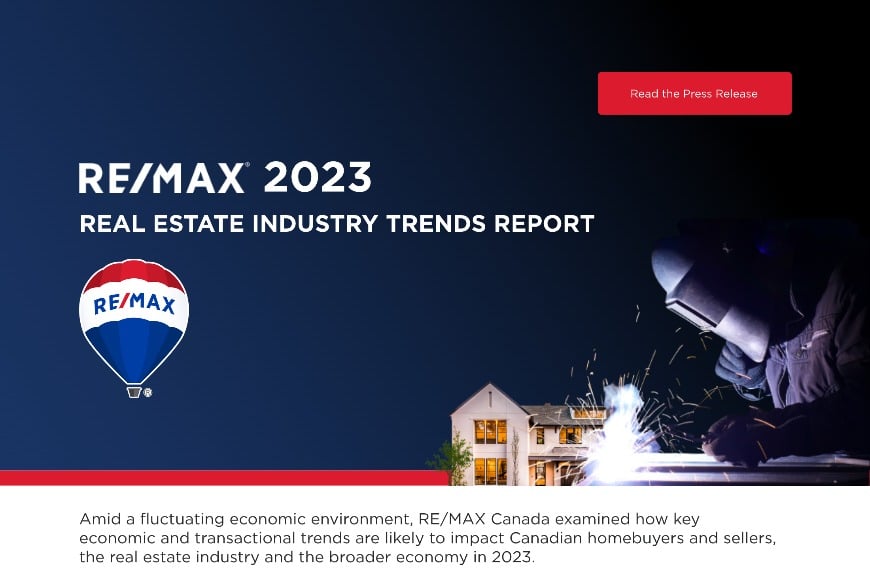 Read the Press Release

RE/MAX® 2023

REAL ESTATE INDUSTRY TRENDS REPORT

RE/MAX

Amid a fluctuating economic environment, RE/MAX Canada examined how key economic and transactional trends are likely to impact Canadian homebuyers and sellers, the real estate industry and the broader economy in 2023.